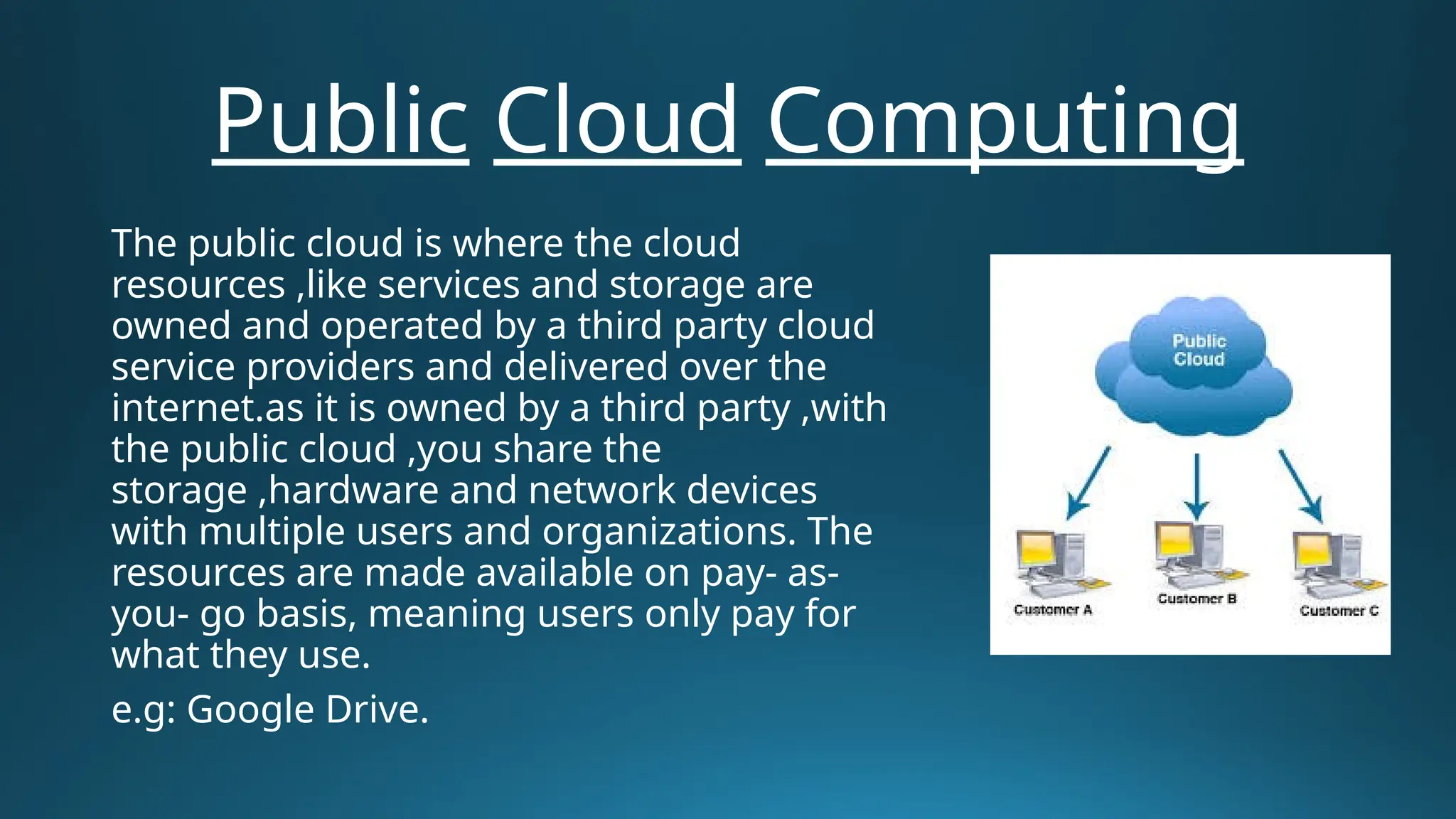 Public Cloud Computing

The public cloud is where the cloud resources ,like services and storage are owned and operated by a third party cloud service providers and delivered over the internet.as it is owned by a third party ,with the public cloud ,you share the storage ,hardware and network devices with multiple users and organizations. The resources are made available on pay- as- you- go basis, meaning users only pay for what they use.

e.g: Google Drive.

Public Cloud

Customer A

Customer B

Customer C